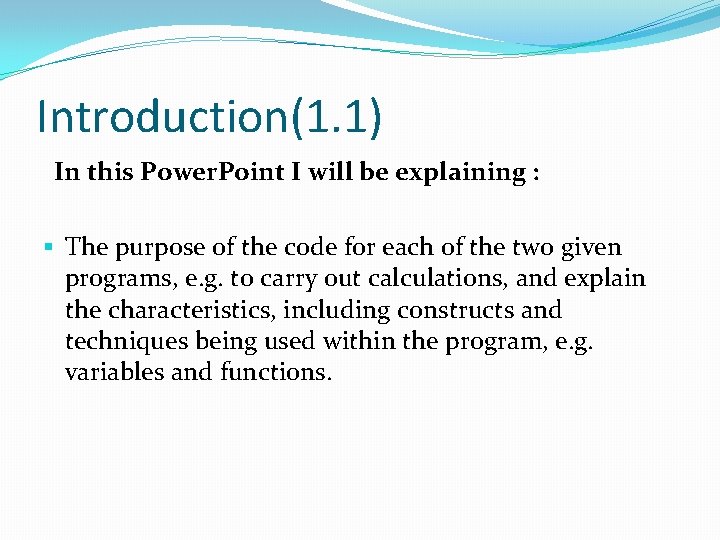 Introduction(1.1)

In this PowerPoint I will be explaining :

▪ The purpose of the code for each of the two given programs, e.g. to carry out calculations, and explain the characteristics, including constructs and techniques being used within the program, e.g. variables and functions.